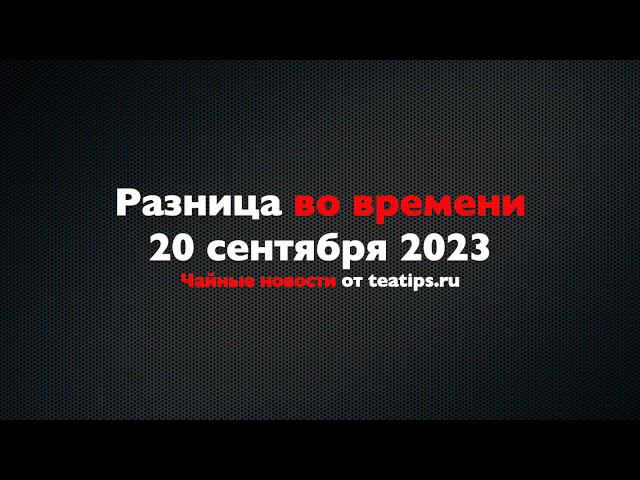 Разница во времени
20 сентября 2023
Чайные новости от teatips.ru